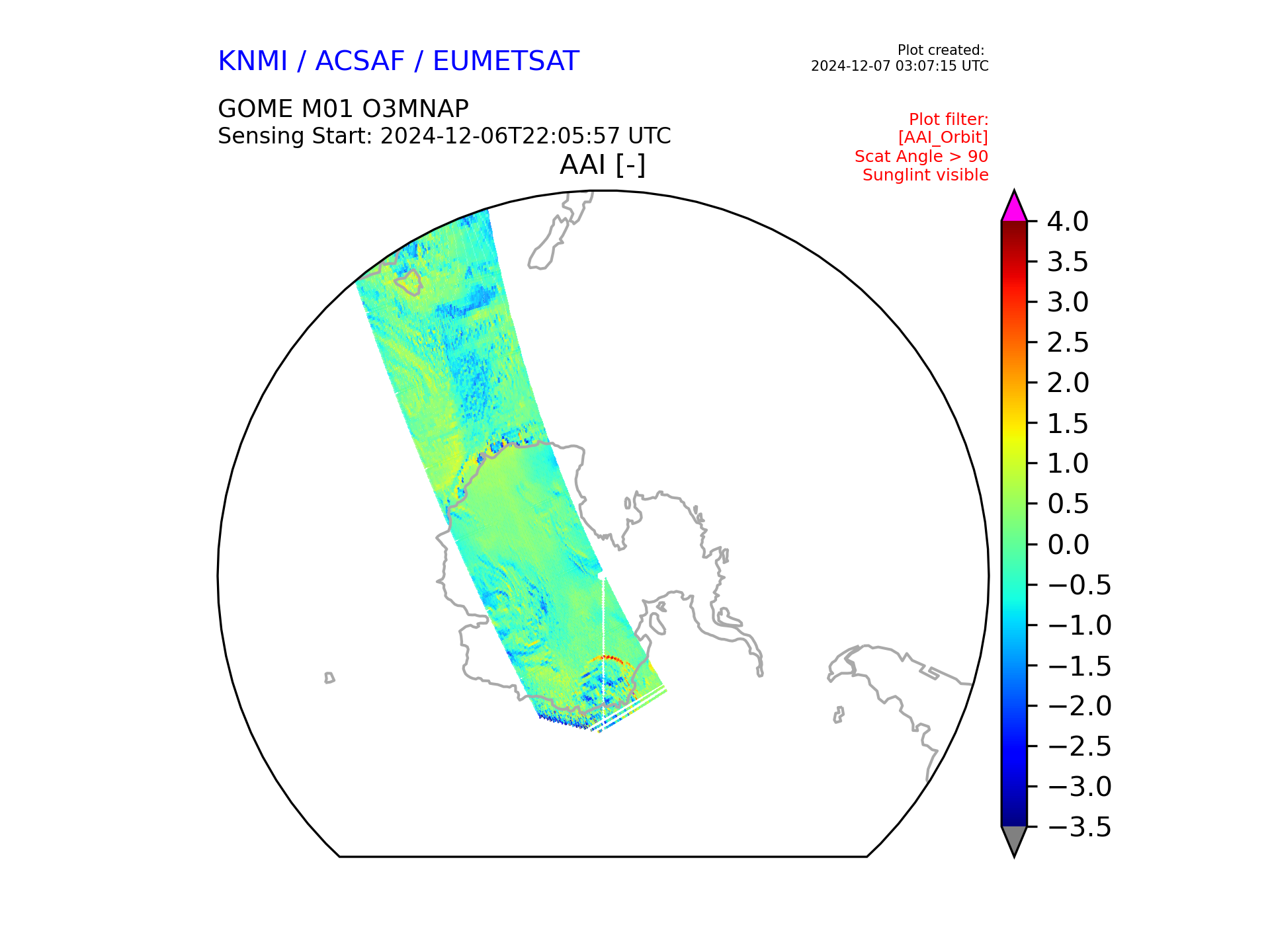 KNMI / ACSAF / EUMETSAT

Plot created:
2024-12-07 03:07:15 UTC

GOME M01 O3MNAP
Sensing Start: 2024-12-06T22:05:57 UTC

Plot filter:
[AAI_Orbit]
Scat Angle > 90
Sunglint visible

AAI [-]

4.0
3.5
3.0
2.5
2.0
1.5
1.0
0.5
0.0
−0.5
−1.0
−1.5
−2.0
−2.5
−3.0
−3.5